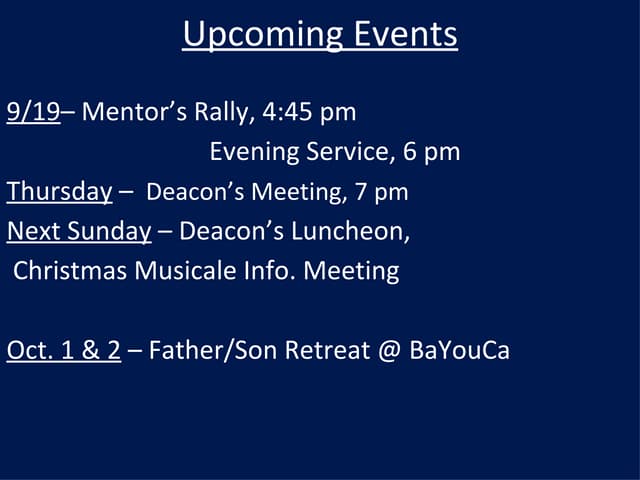 Upcoming Events

9/19– Mentor’s Rally, 4:45 pm
Evening Service, 6 pm
Thursday – Deacon’s Meeting, 7 pm
Next Sunday – Deacon’s Luncheon,
Christmas Musicale Info. Meeting

Oct. 1 & 2 – Father/Son Retreat @ BaYouCa